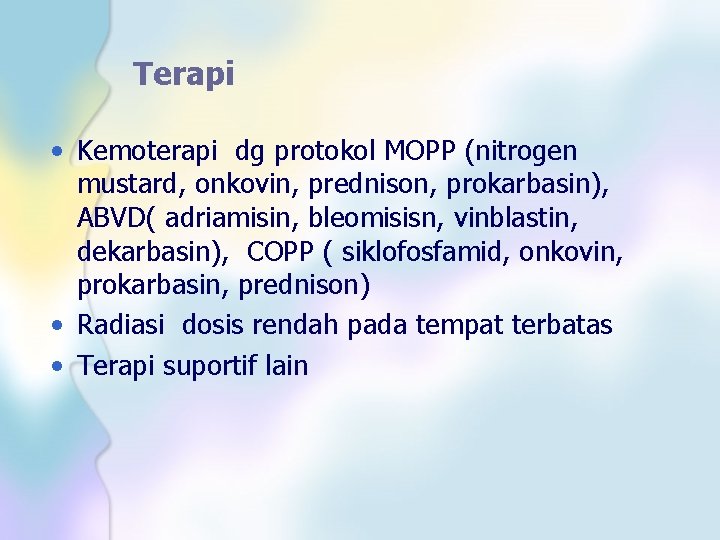 Terapi

• Kemoterapi dg protokol MOPP (nitrogen mustard, onkovin, prednison, prokarbasin), ABVD( adriamisin, bleomisisn, vinblastin, dekarbasin), COPP ( siklofosfamid, onkovin, prokarbasin, prednison)
• Radiasi dosis rendah pada tempat terbatas
• Terapi suportif lain